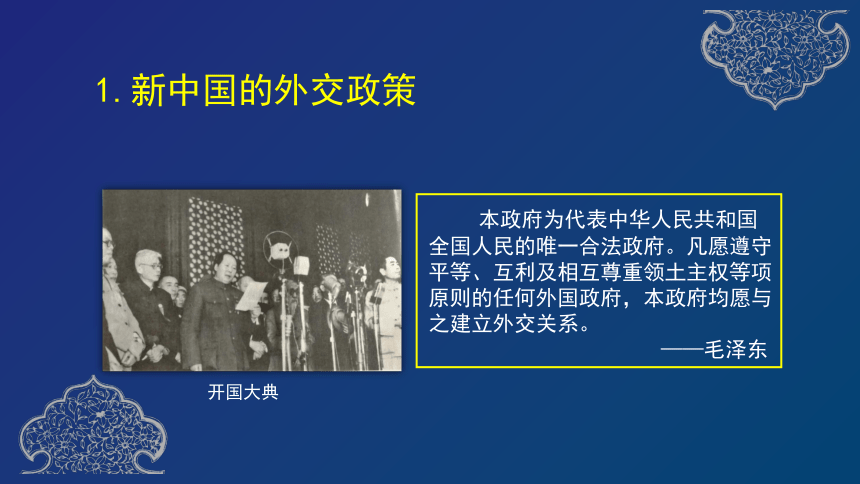 1. 新中国的外交政策

开国大典

本政府为代表中华人民共和国全国人民的唯一合法政府。凡愿遵守平等、互利及相互尊重领土主权等项原则的任何外国政府，本政府均愿与之建立外交关系。

——毛泽东